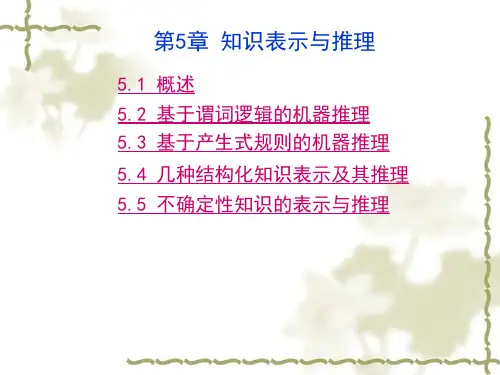 第5章 知识表示与推理

5.1 概述
5.2 基于谓词逻辑的机器推理
5.3 基于产生式规则的机器推理
5.4 几种结构化知识表示及其推理
5.5 不确定性知识的表示与推理